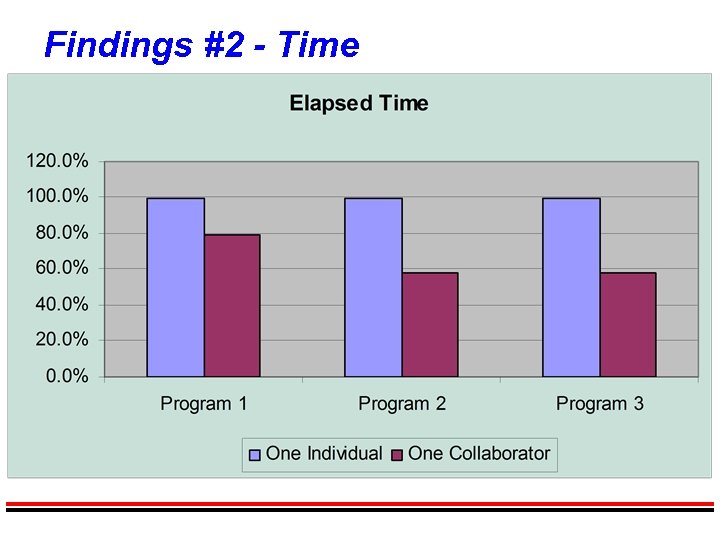 Findings #2 - Time

Elapsed Time

120.0%
100.0%
80.0%
60.0%
40.0%
20.0%
0.0%

Program 1
Program 2
Program 3

One Individual
One Collaborator